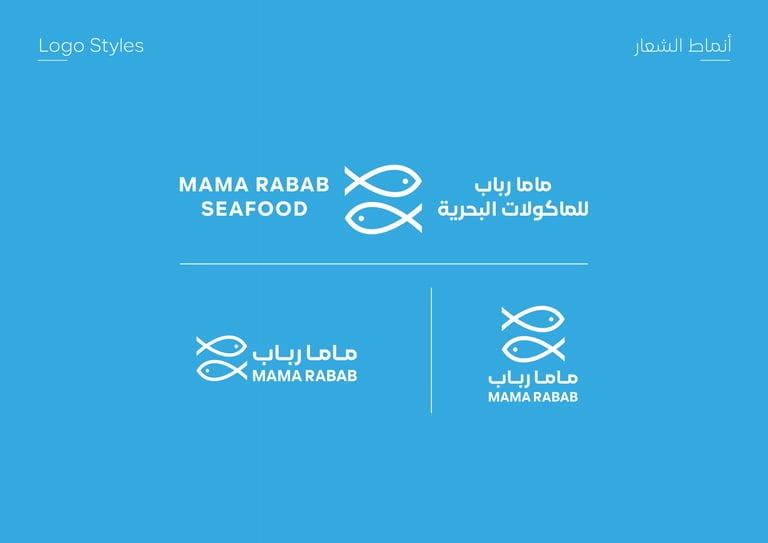 Logo Styles

أنماط الشعار

MAMA RABAB SEAFOOD

ماما رباب للماكولات البحرية

ماما رباب
MAMA RABAB

ماما رباب
MAMA RABAB